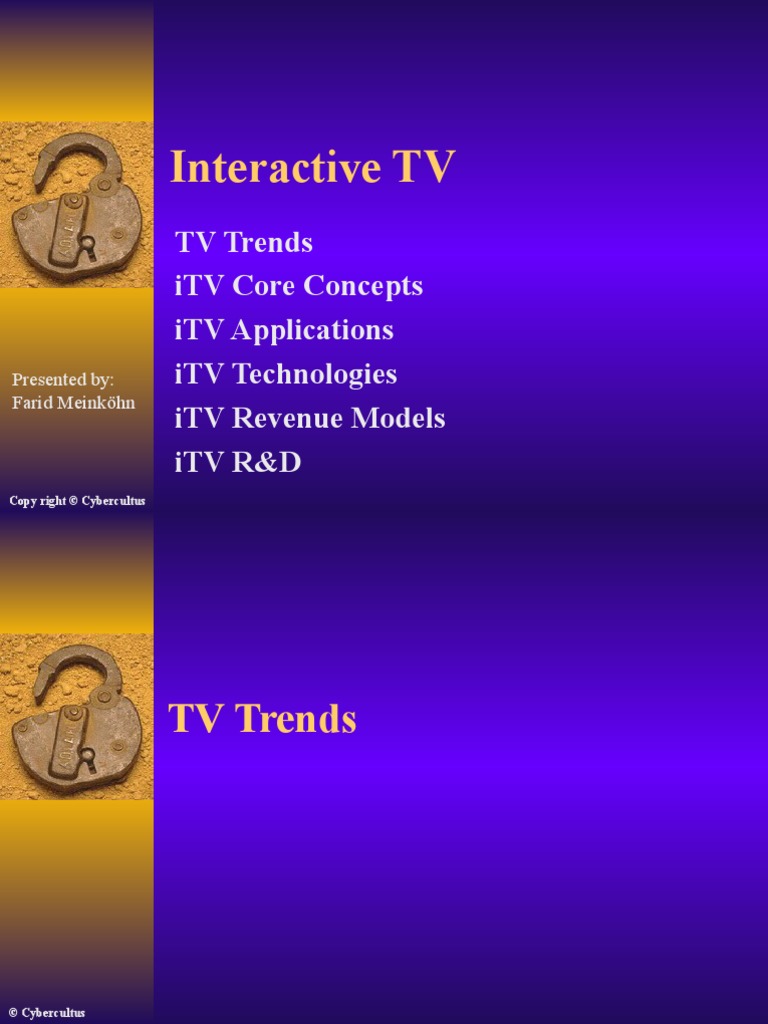 Interactive TV

TV Trends
iTV Core Concepts
iTV Applications
iTV Technologies
iTV Revenue Models
iTV R&D

Presented by:
Farid Meinköhn

Copy right © Cybercultus

TV Trends

© Cybercultus